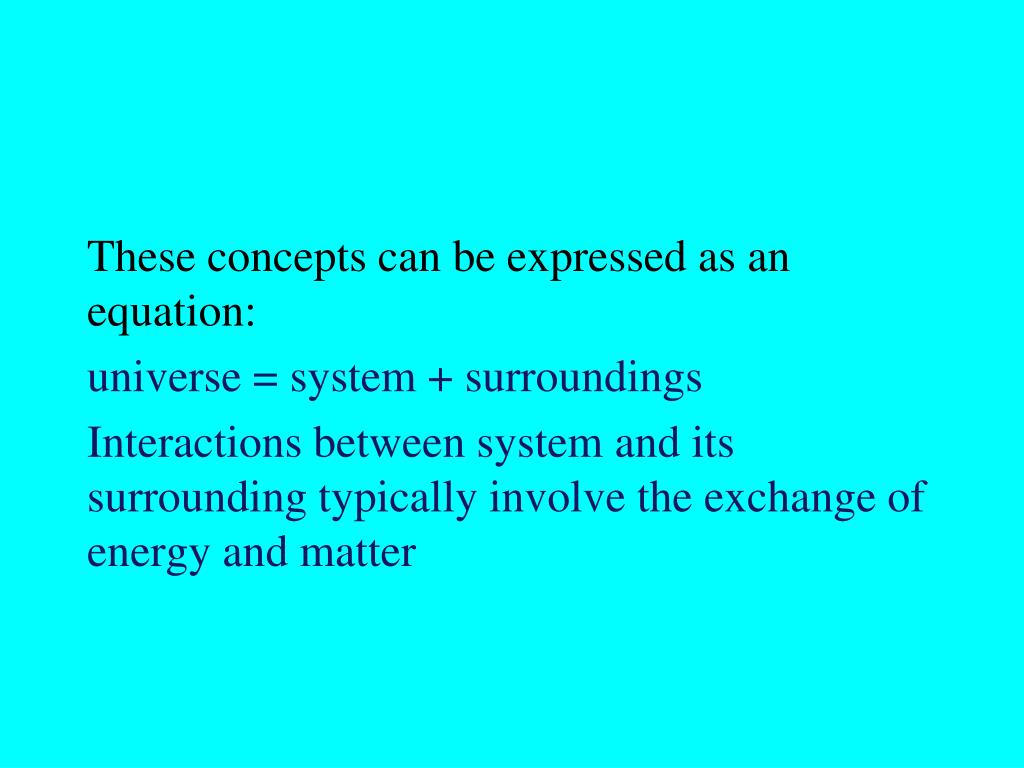 These concepts can be expressed as an equation:

universe = system + surroundings

Interactions between system and its surrounding typically involve the exchange of energy and matter